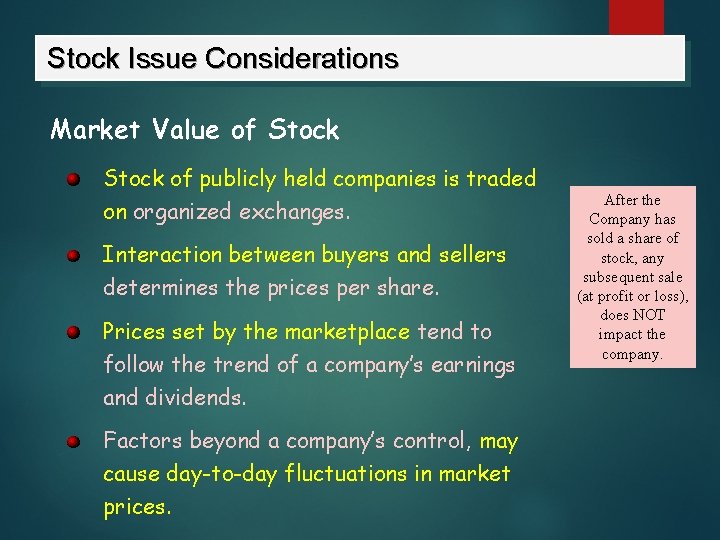 Stock Issue Considerations

Market Value of Stock

Stock of publicly held companies is traded on organized exchanges.

Interaction between buyers and sellers determines the prices per share.

Prices set by the marketplace tend to follow the trend of a company's earnings and dividends.

Factors beyond a company's control, may cause day-to-day fluctuations in market prices.

After the Company has sold a share of stock, any subsequent sale (at profit or loss), does NOT impact the company.